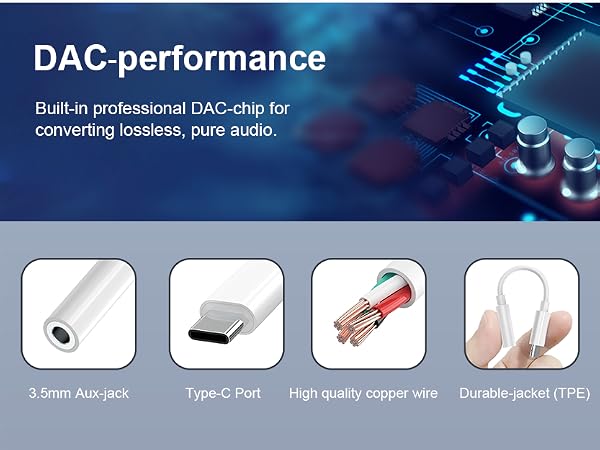 DAC-performance

Built-in professional DAC-chip for converting lossless, pure audio.

3.5mm Aux-jack

Type-C Port

High quality copper wire

Durable-jacket (TPE)